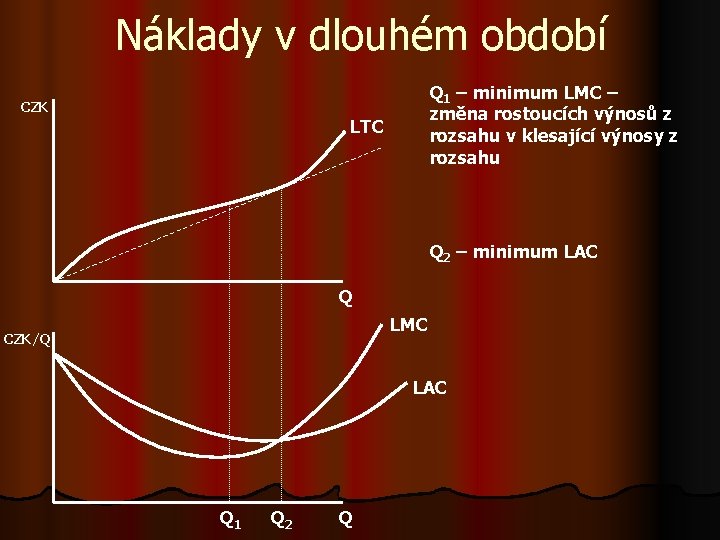 Náklady v dlouhém období

CZK

LTC

Q

$Q_1$ – minimum LMC – změna rostoucích výnosů z rozsahu v klesající výnosy z rozsahu

$Q_2$ – minimum LAC

CZK/Q

LMC

LAC

$Q_1$ $Q_2$ Q